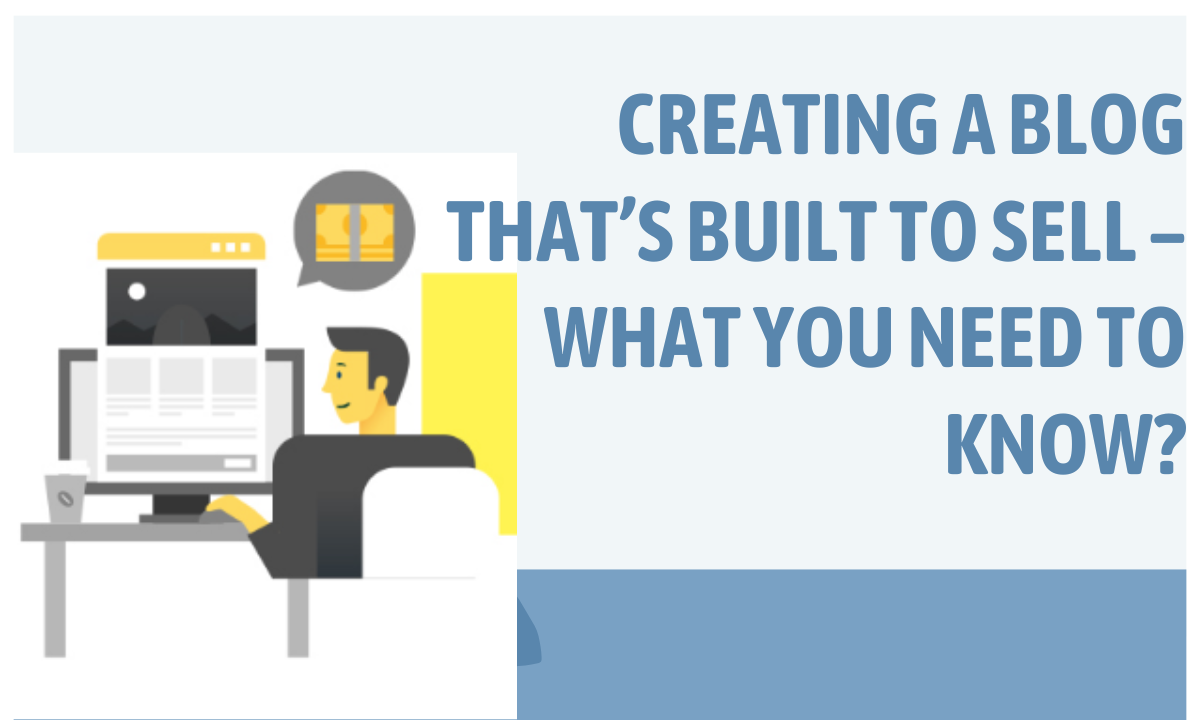 CREATING A BLOG THAT'S BUILT TO SELL – WHAT YOU NEED TO KNOW?